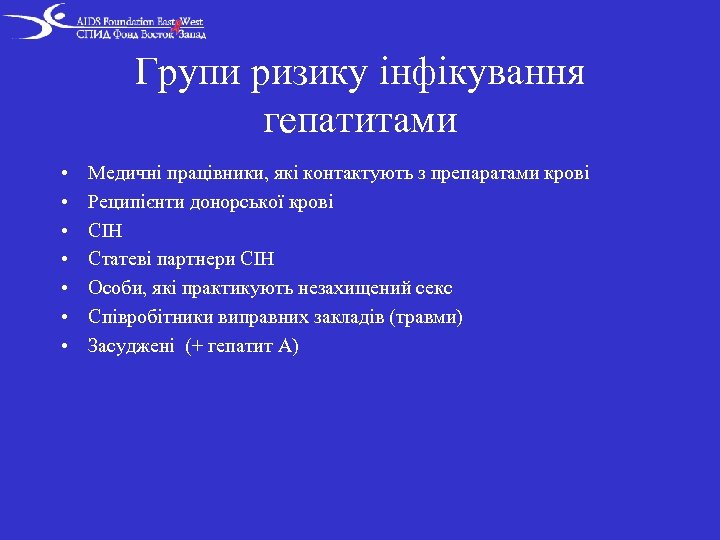 AIDS Foundation East West
СПИД Фонд Восток Запад

Групи ризику інфікування гепатитами

• Медичні працівники, які контактують з препаратами крові
• Реципієнти донорської крові
• СІН
• Статеві партнери СІН
• Особи, які практикують незахищений секс
• Співробітники виправних закладів (травми)
• Засуджені (+ гепатит А)